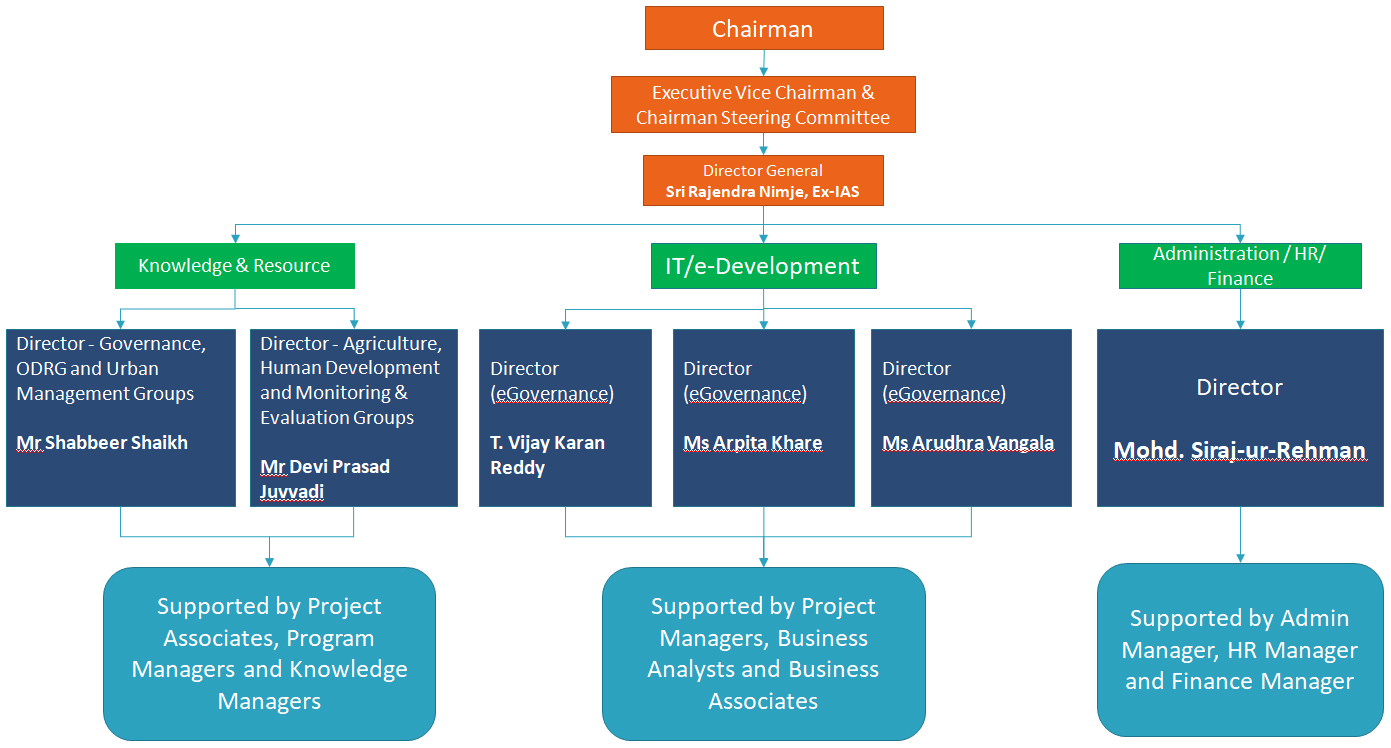 Chairman

Executive Vice Chairman & Chairman Steering Committee

Director General
Sri Rajendra Nimje, Ex-IAS

Knowledge & Resource

IT/e-Development

Administration / HR/ Finance

Director - Governance, ODRG and Urban Management Groups

Mr Shabbeer Shaikh

Director - Agriculture, Human Development and Monitoring & Evaluation Groups

Mr Devi Prasad Juvvadi

Director (eGovernance)

T. Vijay Karan Reddy

Director (eGovernance)

Ms Arpita Khare

Director (eGovernance)

Ms Arudhra Vangala

Director

Mohd. Siraj-ur-Rehman

Supported by Project Associates, Program Managers and Knowledge Managers

Supported by Project Managers, Business Analysts and Business Associates

Supported by Admin Manager, HR Manager and Finance Manager